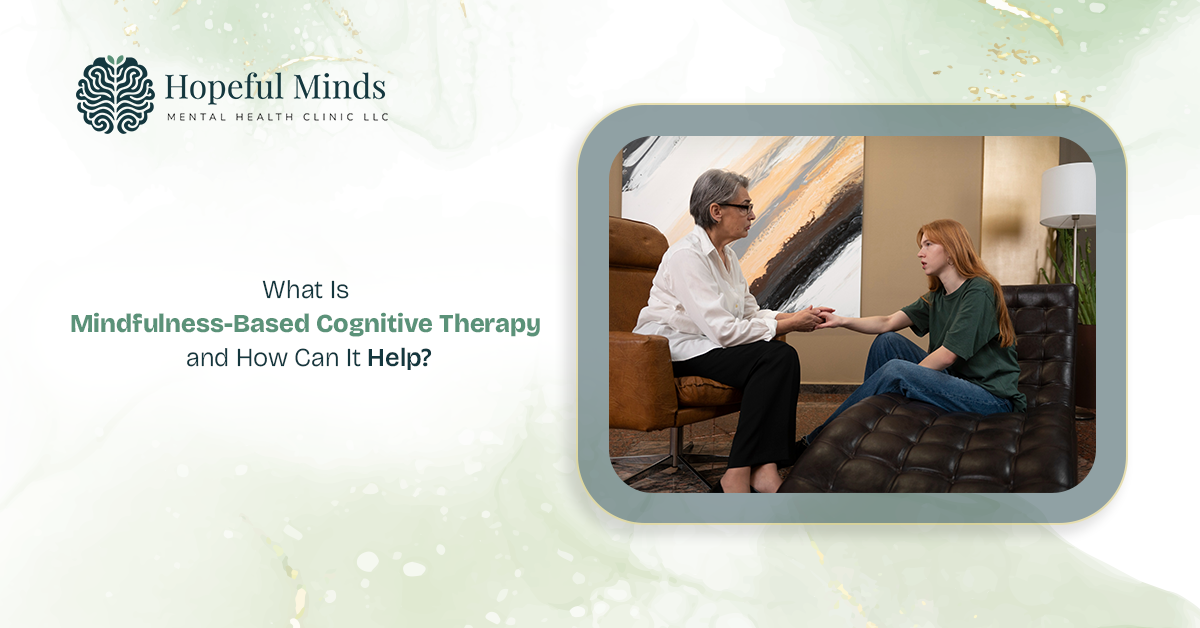 Hopeful Minds
MENTAL HEALTH CLINIC LLC

What Is
Mindfulness-Based Cognitive Therapy
and How Can It Help?